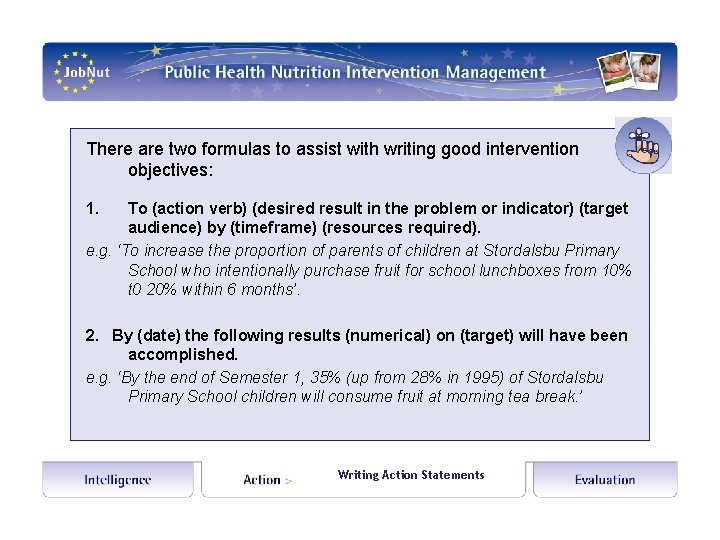 JobNut

Public Health Nutrition Intervention Management

There are two formulas to assist with writing good intervention objectives:

1. To (action verb) (desired result in the problem or indicator) (target audience) by (timeframe) (resources required).

e.g. 'To increase the proportion of parents of children at Stordalsbu Primary School who intentionally purchase fruit for school lunchboxes from 10% t0 20% within 6 months'.

2. By (date) the following results (numerical) on (target) will have been accomplished.

e.g. 'By the end of Semester 1, 35% (up from 28% in 1995) of Stordalsbu Primary School children will consume fruit at morning tea break.'

Intelligence

Action >

Writing Action Statements

Evaluation